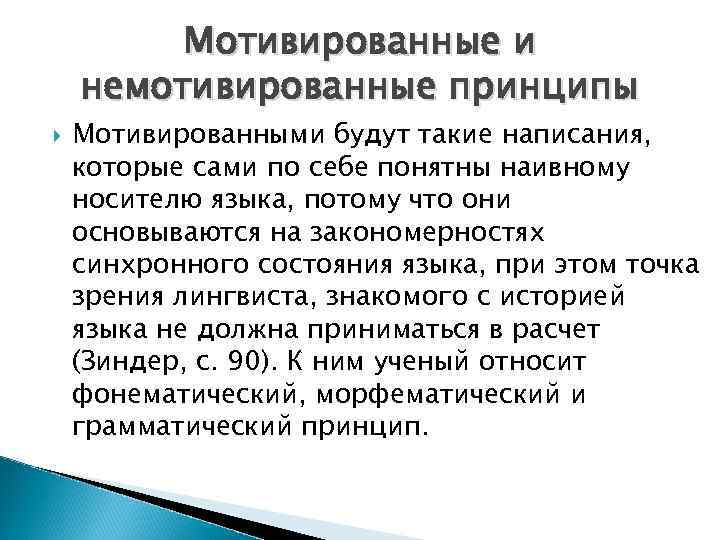 Мотивированные и немотивированные принципы

Мотивированными будут такие написания, которые сами по себе понятны наивному носителю языка, потому что они основываются на закономерностях синхронного состояния языка, при этом точка зрения лингвиста, знакомого с историей языка не должна приниматься в расчет (Зиндер, с. 90). К ним ученый относит фонематический, морфематический и грамматический принцип.